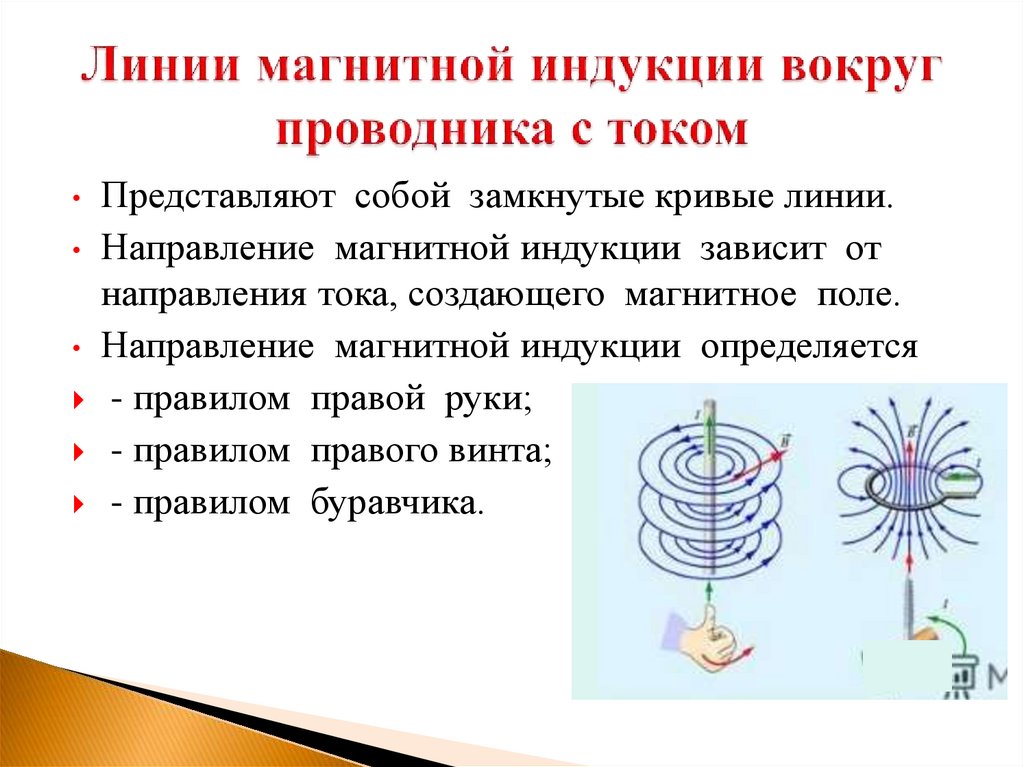 Линии магнитной индукции вокруг проводника с током

• Представляют собой замкнутые кривые линии.
• Направление магнитной индукции зависит от направления тока, создающего магнитное поле.
• Направление магнитной индукции определяется
- правилом правой руки;
- правилом правого винта;
- правилом буравчика.

$I$

$\vec{B}$

$\vec{B}$

$I$

$I$